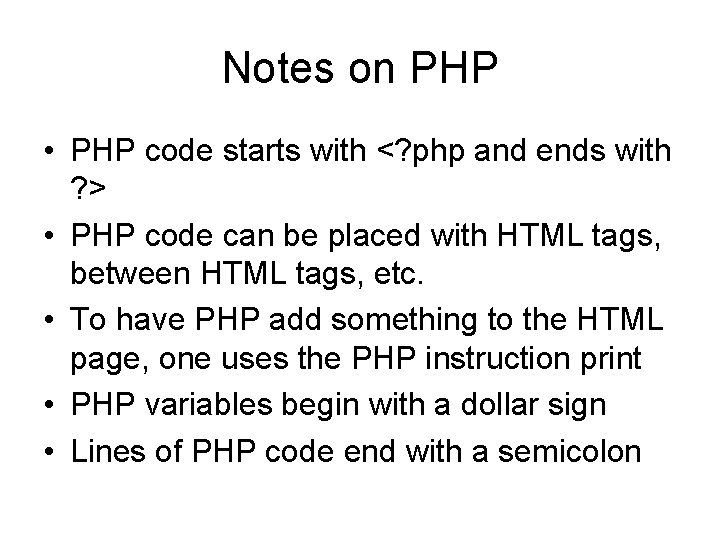 Notes on PHP

• PHP code starts with <?php and ends with ?>
• PHP code can be placed with HTML tags, between HTML tags, etc.
• To have PHP add something to the HTML page, one uses the PHP instruction print
• PHP variables begin with a dollar sign
• Lines of PHP code end with a semicolon